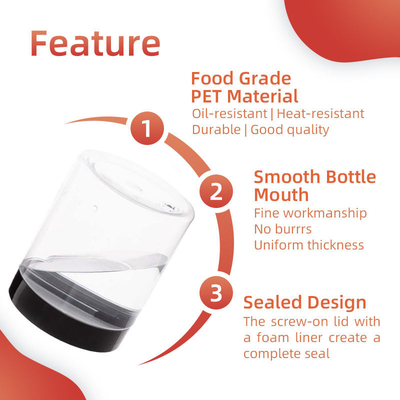 Feature

1

Food Grade PET Material

Oil-resistant | Heat-resistant
Durable | Good quality

2

Smooth Bottle Mouth

Fine workmanship
No burrrs
Uniform thickness

3

Sealed Design

The screw-on lid with a foam liner create a complete seal